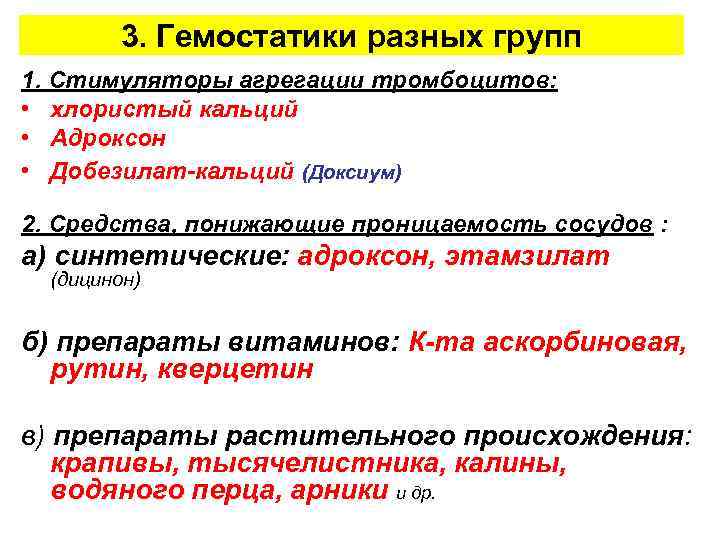 3. Гемостатики разных групп

1. Стимуляторы агрегации тромбоцитов:
• хлористый кальций
• Адроксон
• Добезилат-кальций (Доксиум)

2. Средства, понижающие проницаемость сосудов :
а) синтетические: адроксон, этамзилат (дицинон)

б) препараты витаминов: К-та аскорбиновая, рутин, кверцетин

в) препараты растительного происхождения: крапивы, тысячелистника, калины, водяного перца, арники и др.